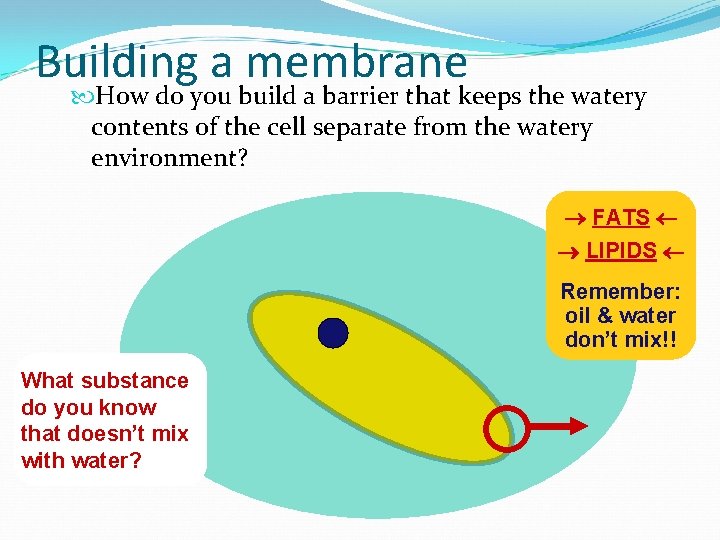 Building a membrane

How do you build a barrier that keeps the watery contents of the cell separate from the watery environment?

→ FATS ←

→ LIPIDS ←

Remember: oil & water don't mix!!

What substance do you know that doesn't mix with water?